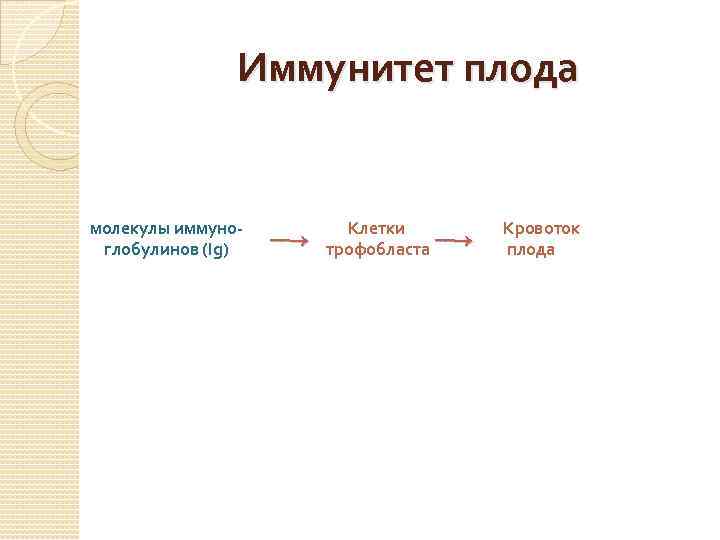 Иммунитет плода

молекулы иммуноглобулинов (Ig) → Клетки трофобласта → Кровоток плода